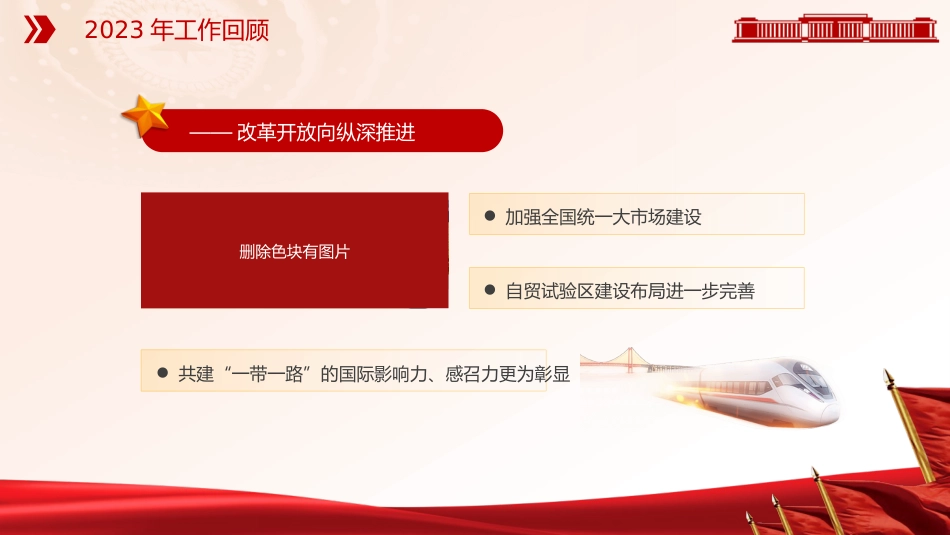 2023 年工作回顾

—— 改革开放向纵深推进

删除色块有图片

● 加强全国统一大市场建设

● 自贸试验区建设布局进一步完善

● 共建“一带一路”的国际影响力、感召力更为彰显